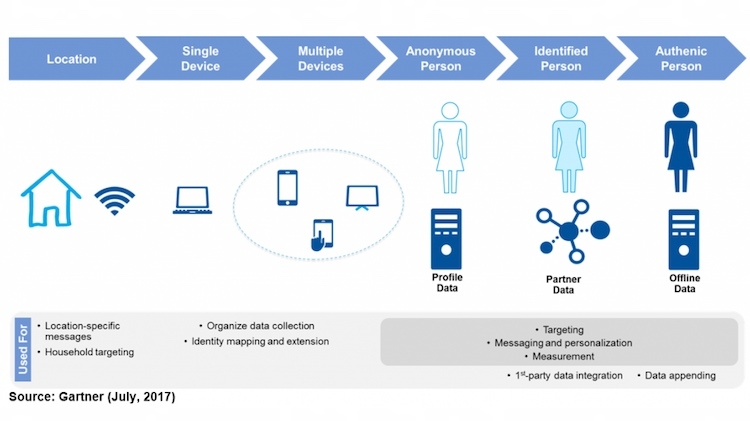 Location

Single Device

Multiple Devices

Anonymous Person

Identified Person

Authenic Person

Profile Data

Partner Data

Offline Data

Used For

• Location-specific messages
• Household targeting

• Organize data collection
• Identity mapping and extension

• Targeting
• Messaging and personalization
• Measurement

• $1^{st}$-party data integration
• Data appending

Source: Gartner (July, 2017)